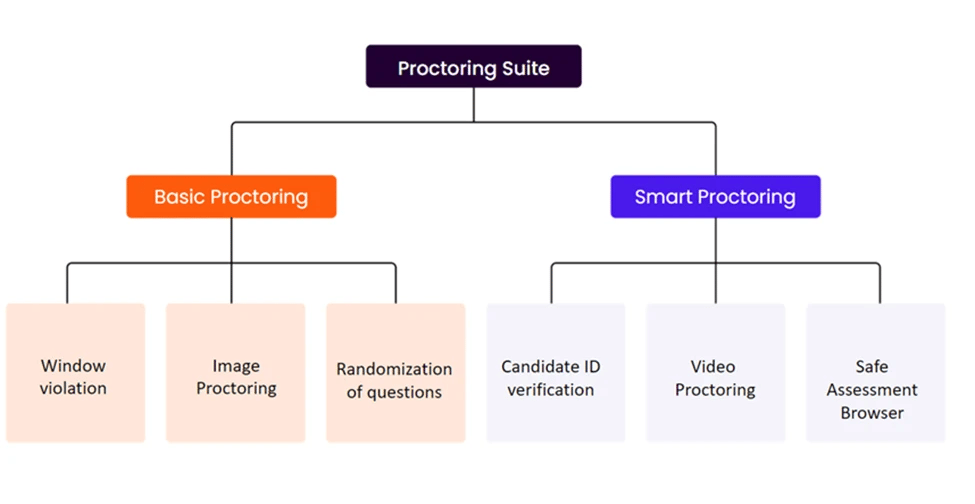 Proctoring Suite

Basic Proctoring

Smart Proctoring

Window violation

Image Proctoring

Randomization of questions

Candidate ID verification

Video Proctoring

Safe Assessment Browser